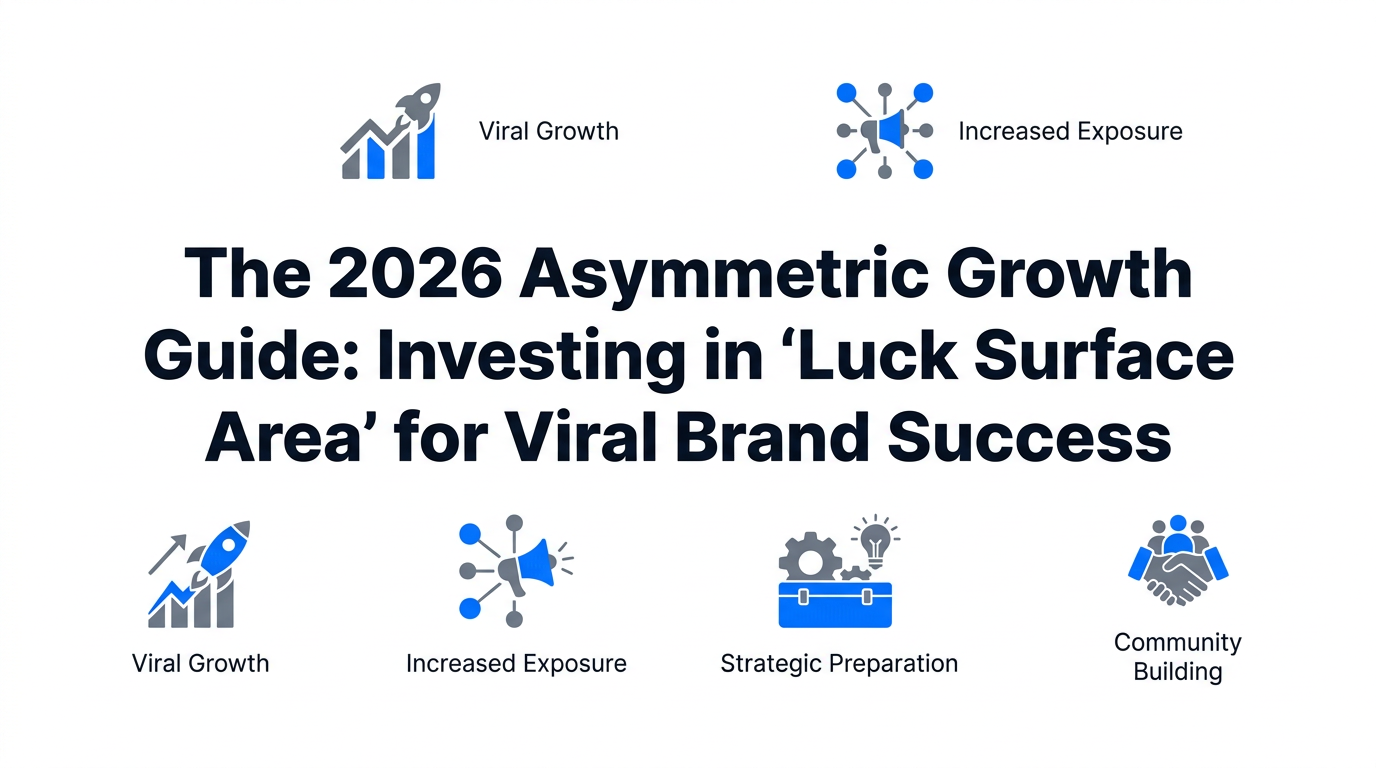 Viral Growth

Increased Exposure

The 2026 Asymmetric Growth Guide: Investing in ‘Luck Surface Area’ for Viral Brand Success

Viral Growth

Increased Exposure

Strategic Preparation

Community Building